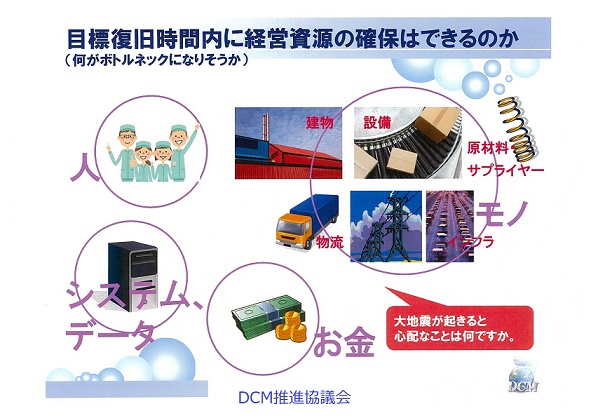 目標復旧時間内に経営資源の確保はできるのか
（何がボトルネックになりそうか）

人

建物

設備

原材料・サプライヤー

物流

インフラ

モノ

システム、データ

お金

大地震が起きると心配なことは何ですか。

DCM

DCM推進協議会